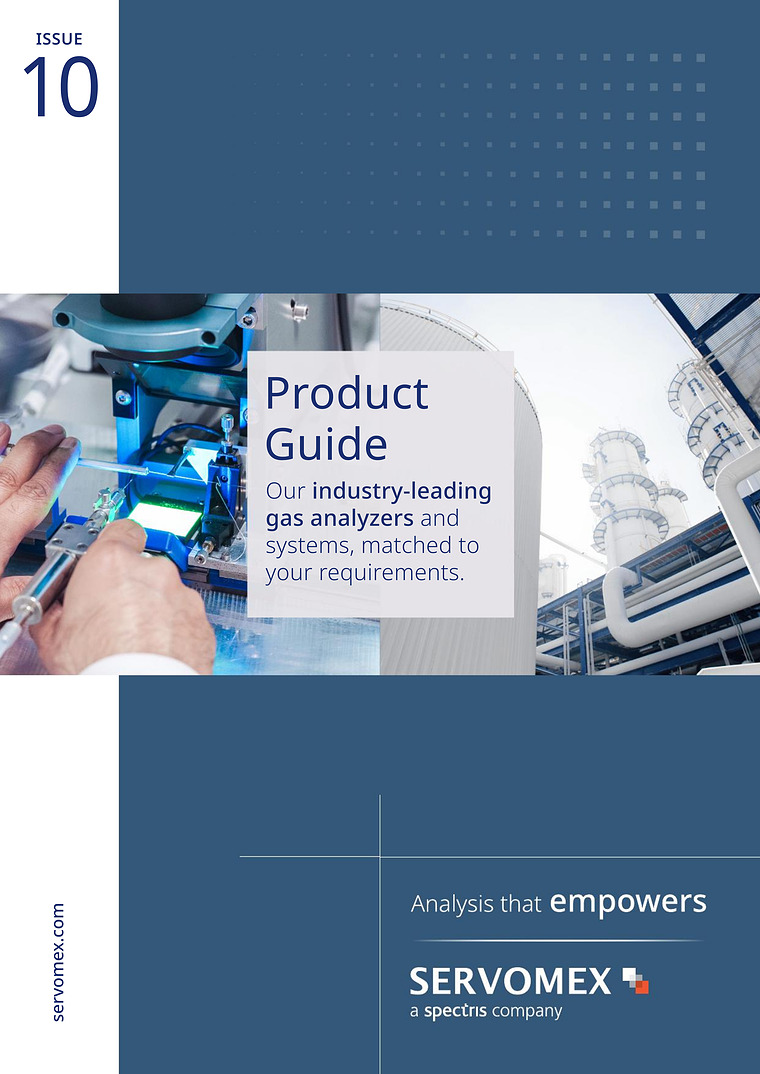 ISSUE
10

Product Guide

Our industry-leading gas analyzers and systems, matched to your requirements.

servomex.com

Analysis that empowers

SERVOMEX
a spectris company